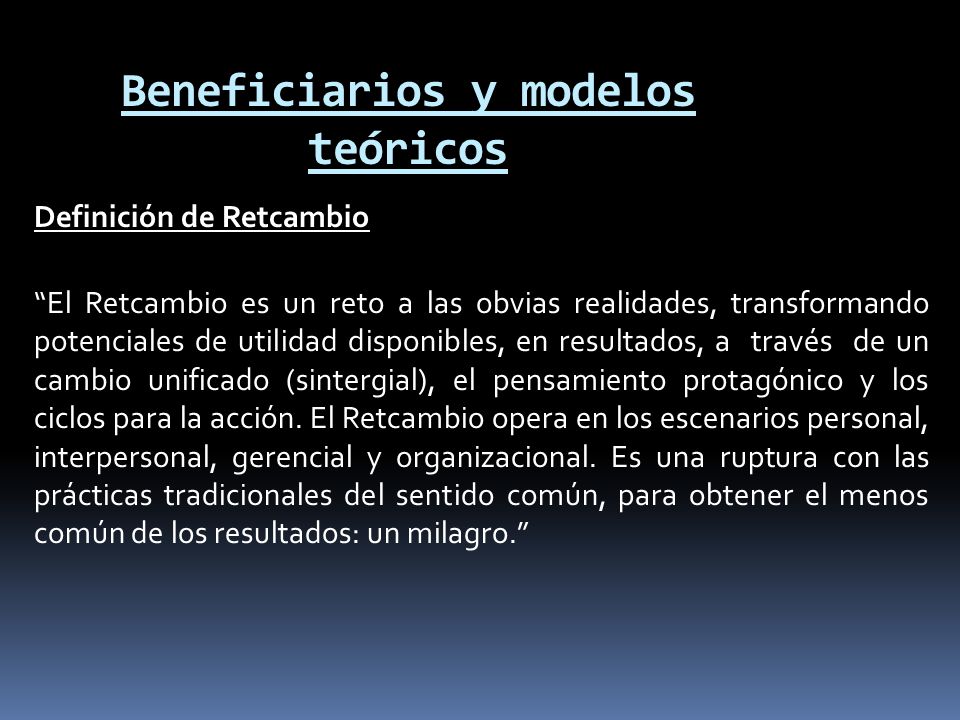 Beneficiarios y modelos teóricos

Definición de Retcambio

“El Retcambio es un reto a las obvias realidades, transformando potenciales de utilidad disponibles, en resultados, a través de un cambio unificado (sintergial), el pensamiento protagónico y los ciclos para la acción. El Retcambio opera en los escenarios personal, interpersonal, gerencial y organizacional. Es una ruptura con las prácticas tradicionales del sentido común, para obtener el menos común de los resultados: un milagro.”